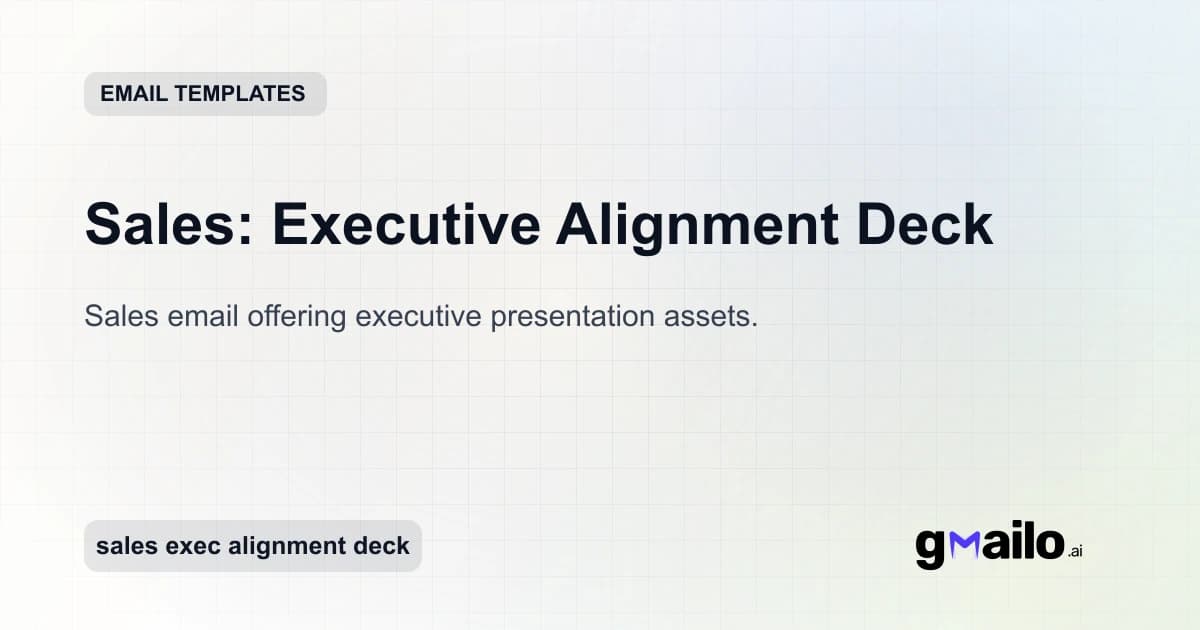 EMAIL TEMPLATES

Sales: Executive Alignment Deck

Sales email offering executive presentation assets.

sales exec alignment deck

gmailo.ai